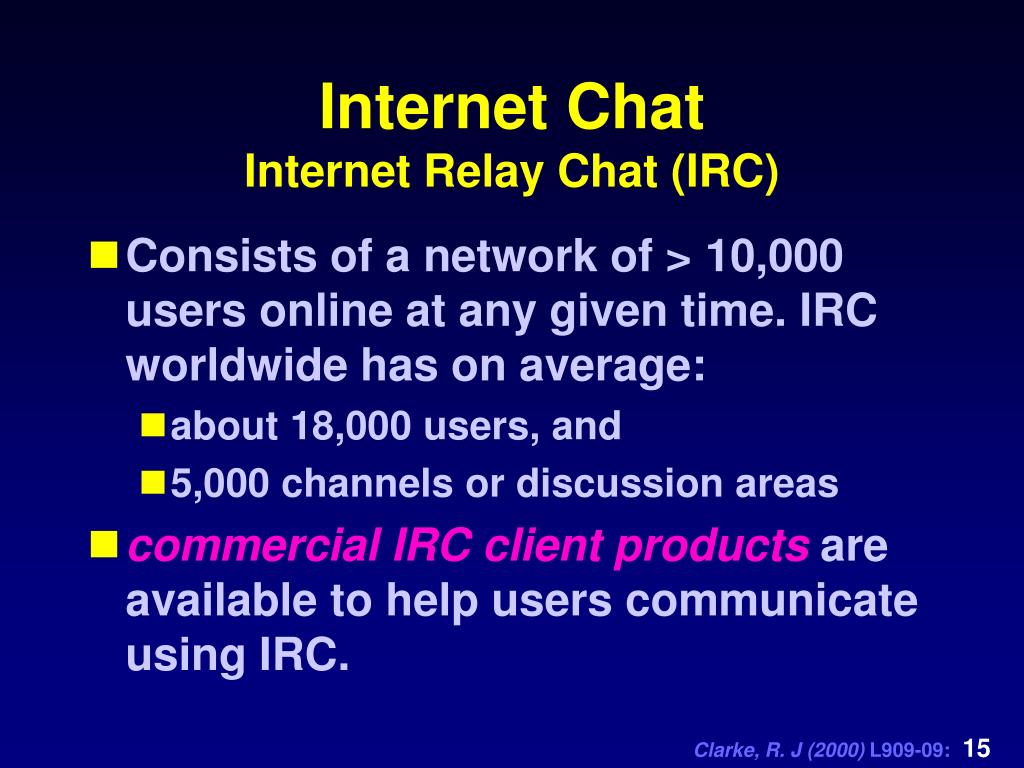 Internet Chat
Internet Relay Chat (IRC)

Consists of a network of > 10,000 users online at any given time. IRC worldwide has on average:

about 18,000 users, and

5,000 channels or discussion areas

commercial IRC client products are available to help users communicate using IRC.

Clarke, R. J (2000) L909-09: 15